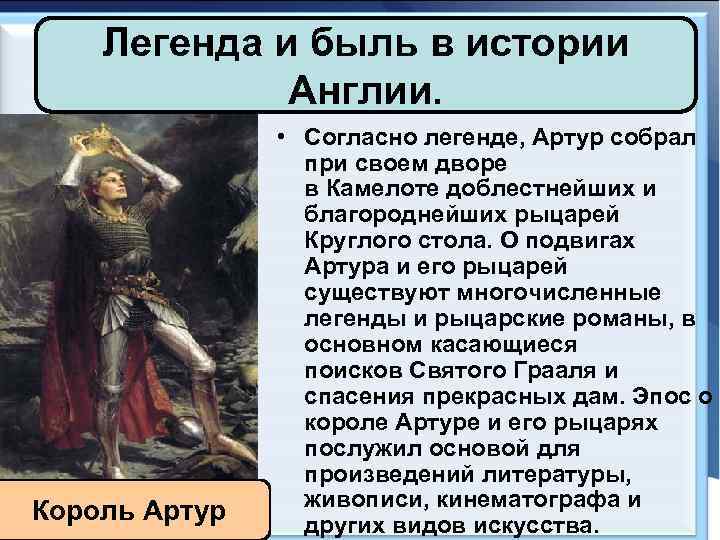 Легенда и быль в истории Англии.

• Согласно легенде, Артур собрал при своем дворе в Камелоте доблестнейших и благороднейших рыцарей Круглого стола. О подвигах Артура и его рыцарей существуют многочисленные легенды и рыцарские романы, в основном касающиеся поисков Святого Грааля и спасения прекрасных дам. Эпос о короле Артуре и его рыцарях послужил основой для произведений литературы, живописи, кинематографа и других видов искусства.

Король Артур